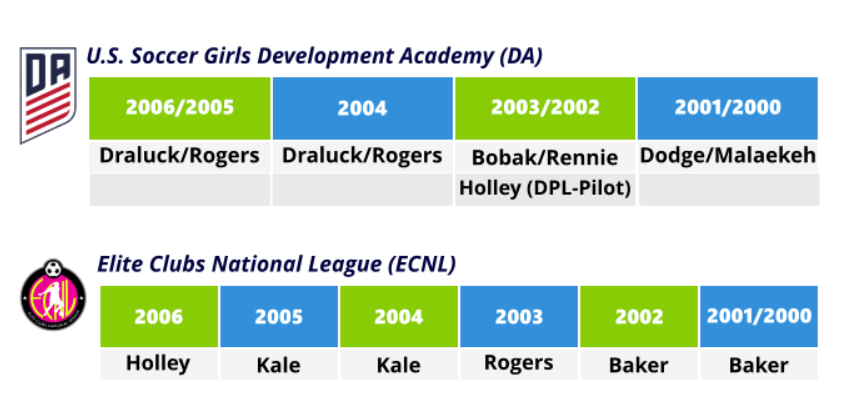 DA

U.S. Soccer Girls Development Academy (DA)

| 2006/2005 | 2004 | 2003/2002 | 2001/2000 |
|---|---|---|---|
| Draluck/Rogers | Draluck/Rogers | Bobak/Rennie | Dodge/Malaekeh |
| | | Holley (DPL-Pilot) | |

ECNL

Elite Clubs National League (ECNL)

| 2006 | 2005 | 2004 | 2003 | 2002 | 2001/2000 |
|---|---|---|---|---|---|
| Holley | Kale | Kale | Rogers | Baker | Baker |